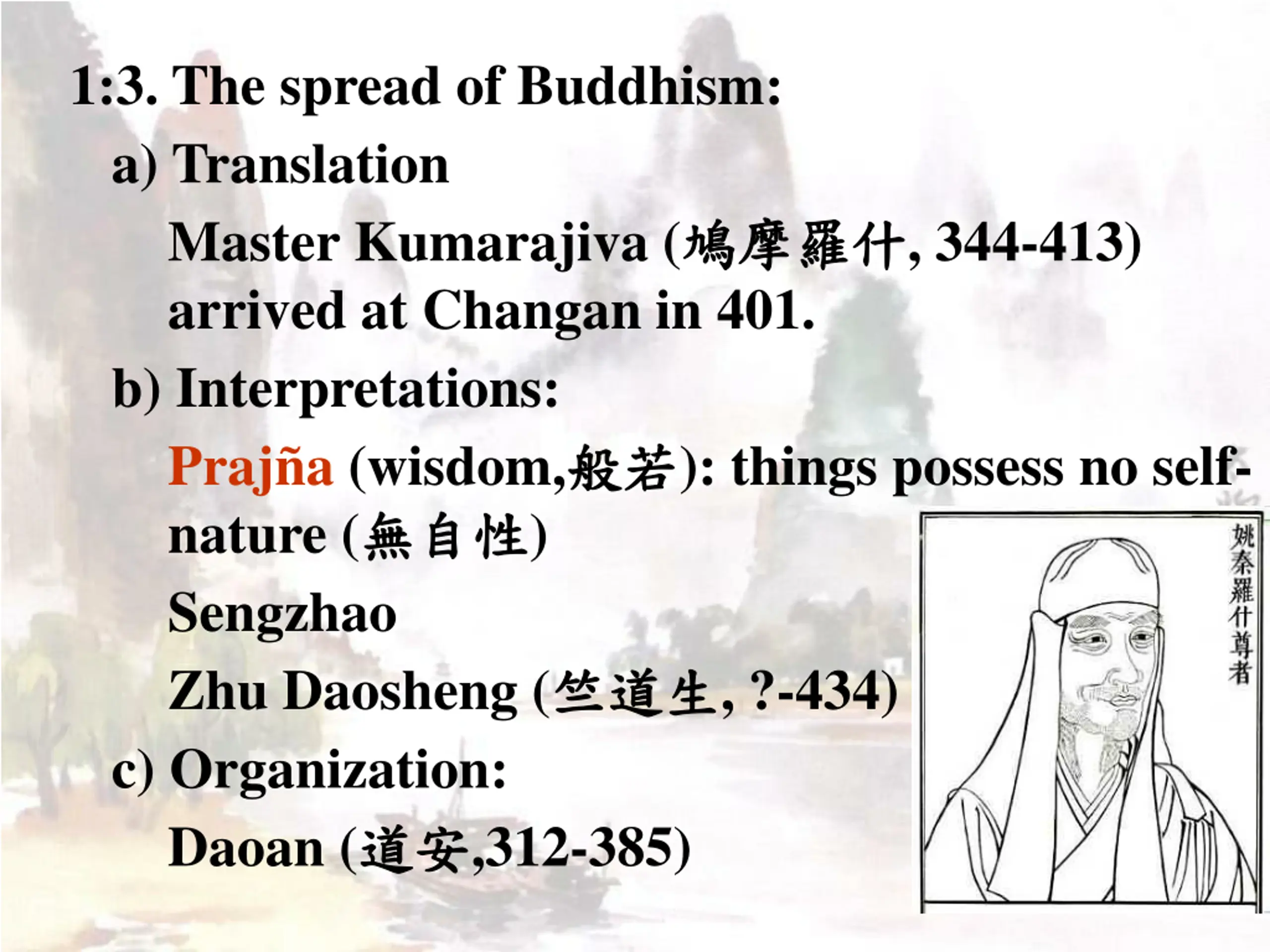 1:3. The spread of Buddhism:

a) Translation

Master Kumarajiva (鳩摩羅什, 344-413) arrived at Changan in 401.

b) Interpretations:

Prajña (wisdom,般若): things possess no self-nature (無自性)

Sengzhao

Zhu Daosheng (竺道生, ?-434)

c) Organization:

Daoan (道安,312-385)

姚秦羅什尊者